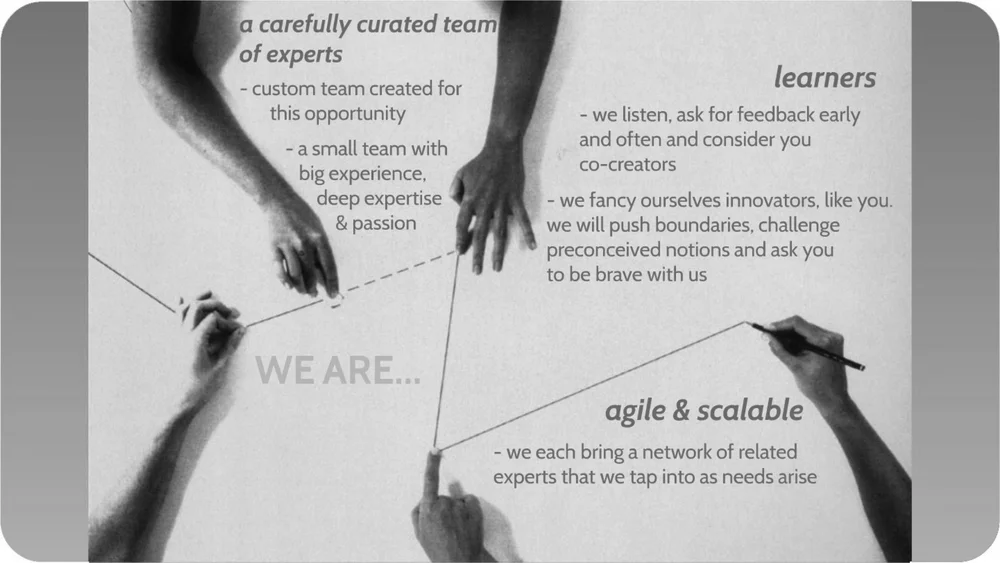 a carefully curated team of experts

- custom team created for this opportunity

- a small team with big experience, deep expertise & passion

learners

- we listen, ask for feedback early and often and consider you co-creators

- we fancy ourselves innovators, like you. we will push boundaries, challenge preconceived notions and ask you to be brave with us

WE ARE...

agile & scalable

- we each bring a network of related experts that we tap into as needs arise